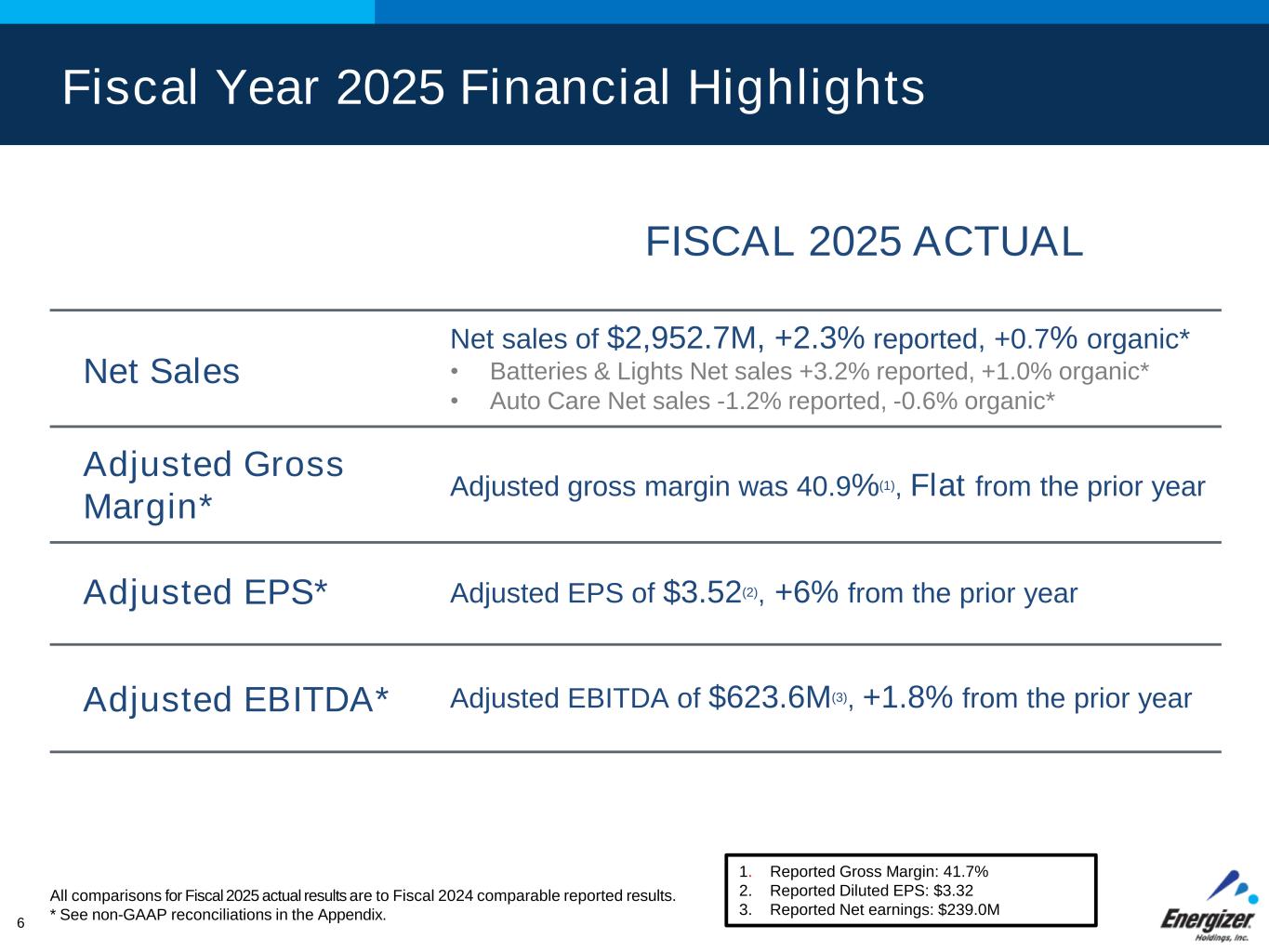 Fiscal Year 2025 Financial Highlights

FISCAL 2025 ACTUAL

|  |  |
|---|---|
| Net Sales | Net sales of \$2,952.7M, +2.3% reported, +0.7% organic* • Batteries & Lights Net sales +3.2% reported, +1.0% organic* • Auto Care Net sales -1.2% reported, -0.6% organic* |
| Adjusted Gross Margin* | Adjusted gross margin was 40.9%$^{(1)}$, Flat from the prior year |
| Adjusted EPS* | Adjusted EPS of \$3.52$^{(2)}$, +6% from the prior year |
| Adjusted EBITDA* | Adjusted EBITDA of \$623.6M$^{(3)}$, +1.8% from the prior year |

All comparisons for Fiscal 2025 actual results are to Fiscal 2024 comparable reported results.
* See non-GAAP reconciliations in the Appendix.

1. Reported Gross Margin: 41.7%
2. Reported Diluted EPS: \$3.32
3. Reported Net earnings: \$239.0M

6

Energizer Holdings, Inc.